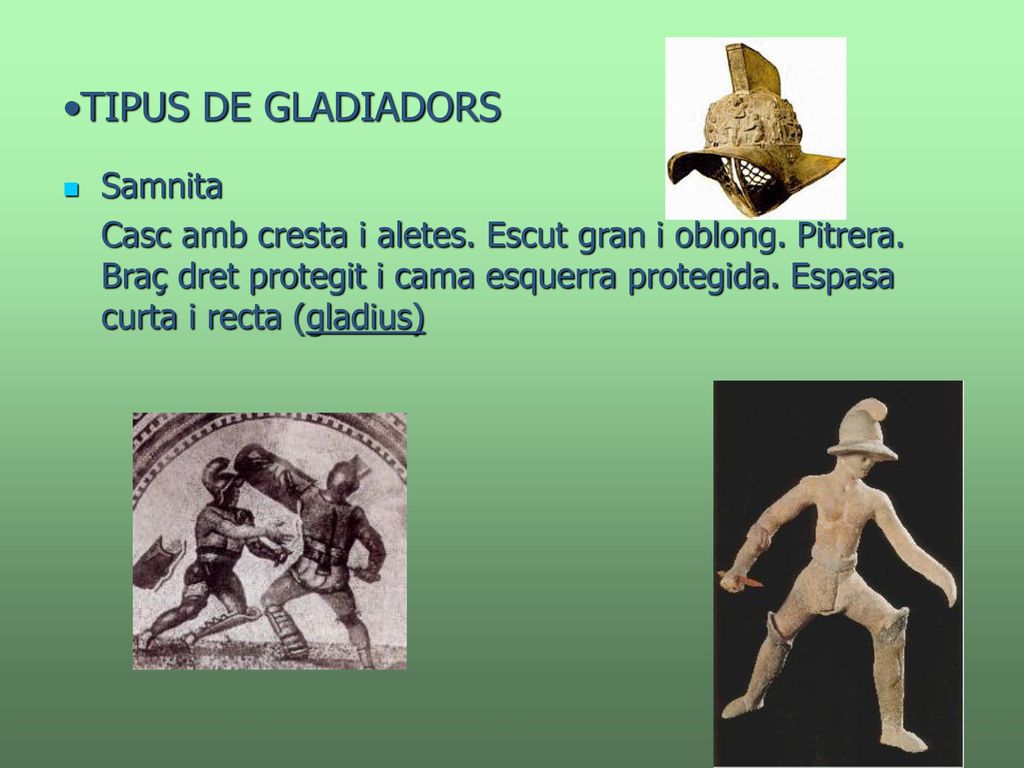 •TIPUS DE GLADIADORS

Samnita

Casc amb cresta i aletes. Escut gran i oblong. Pitrera. Braç dret protegit i cama esquerra protegida. Espasa curta i recta (gladius)